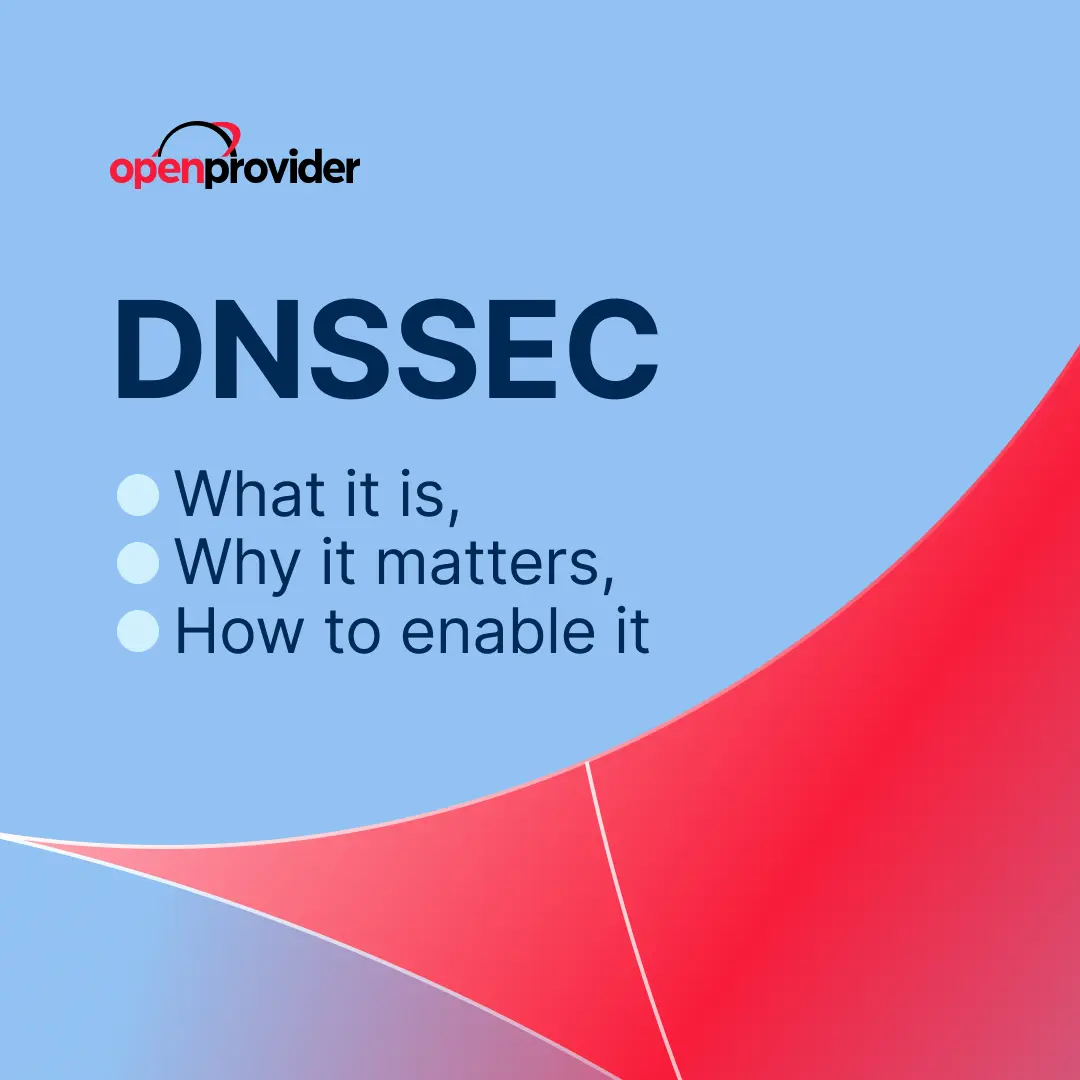 openprovider

DNSSEC

What it is,
Why it matters,
How to enable it